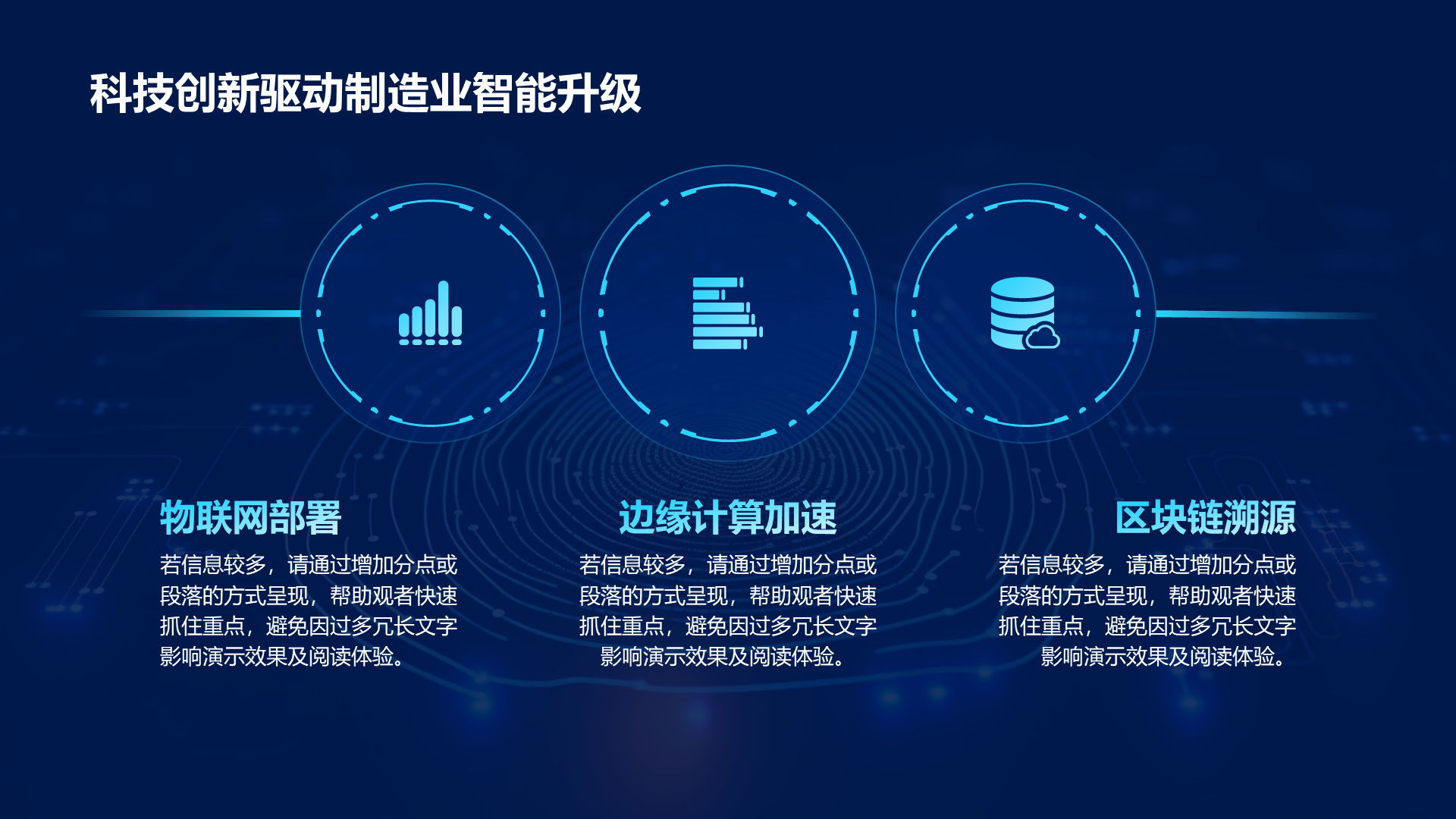 科技创新驱动制造业智能升级

物联网部署

若信息较多，请通过增加分点或段落的方式呈现，帮助观者快速抓住重点，避免因过多冗长文字影响演示效果及阅读体验。

边缘计算加速

若信息较多，请通过增加分点或段落的方式呈现，帮助观者快速抓住重点，避免因过多冗长文字影响演示效果及阅读体验。

区块链溯源

若信息较多，请通过增加分点或段落的方式呈现，帮助观者快速抓住重点，避免因过多冗长文字影响演示效果及阅读体验。